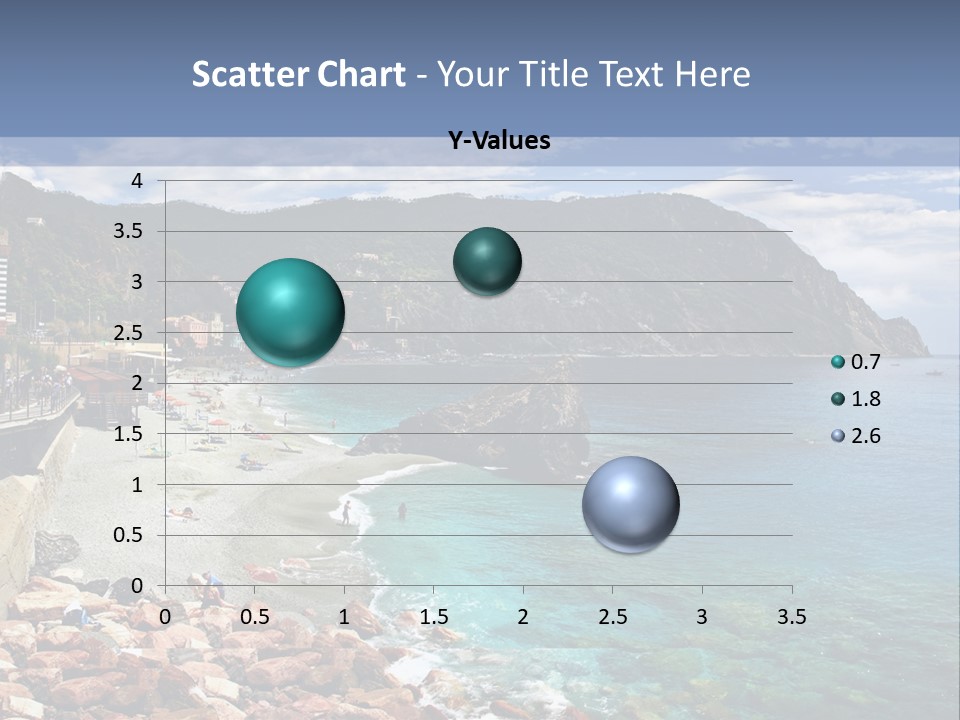 Scatter Chart - Your Title Text Here

Y-Values

4
3.5
3
2.5
2
1.5
1
0.5
0

0 0.5 1 1.5 2 2.5 3 3.5

0.7
1.8
2.6